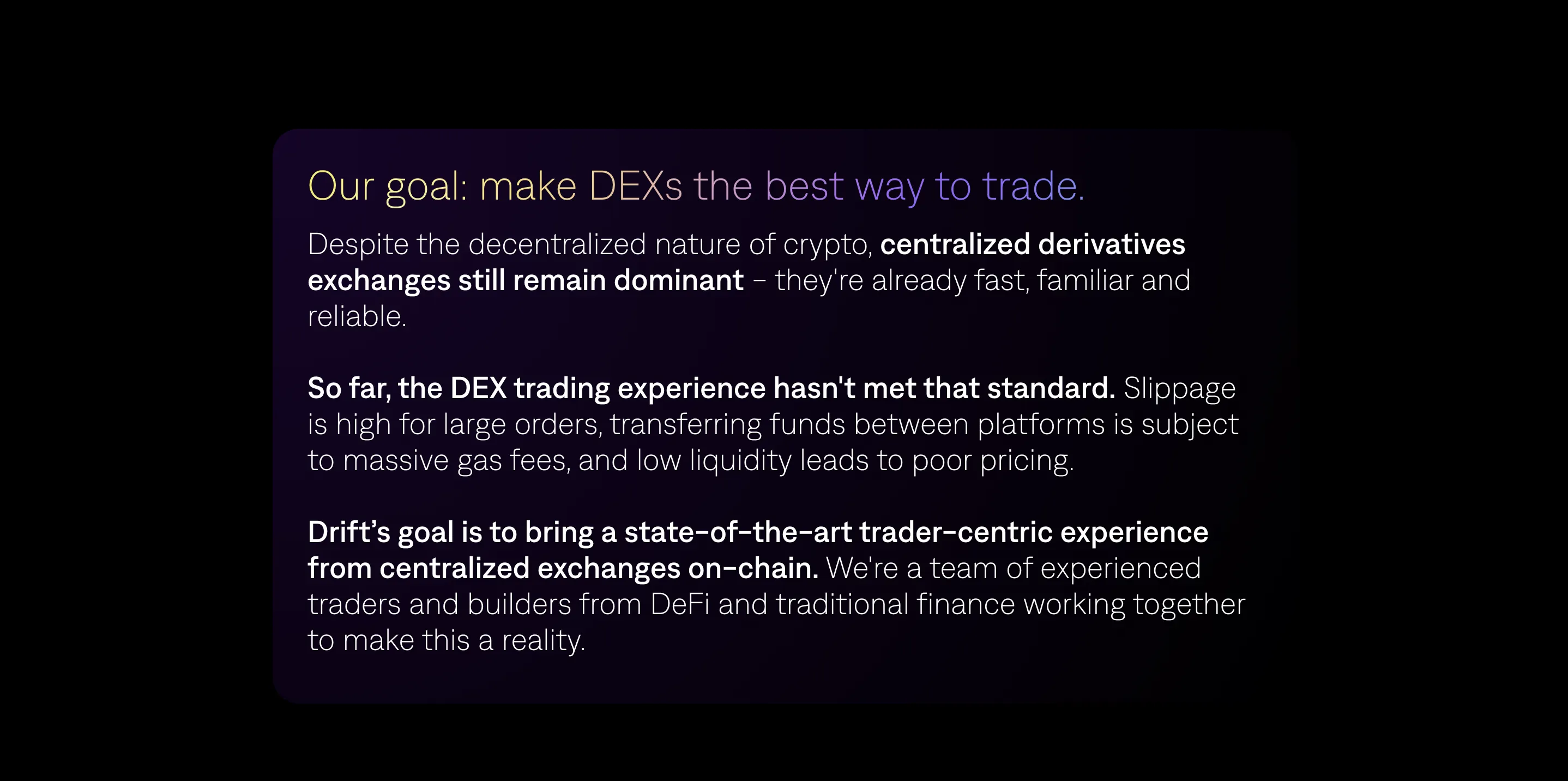 Our goal: make DEXs the best way to trade.

Despite the decentralized nature of crypto, centralized derivatives exchanges still remain dominant – they're already fast, familiar and reliable.

So far, the DEX trading experience hasn't met that standard. Slippage is high for large orders, transferring funds between platforms is subject to massive gas fees, and low liquidity leads to poor pricing.

Drift's goal is to bring a state-of-the-art trader-centric experience from centralized exchanges on-chain. We're a team of experienced traders and builders from DeFi and traditional finance working together to make this a reality.